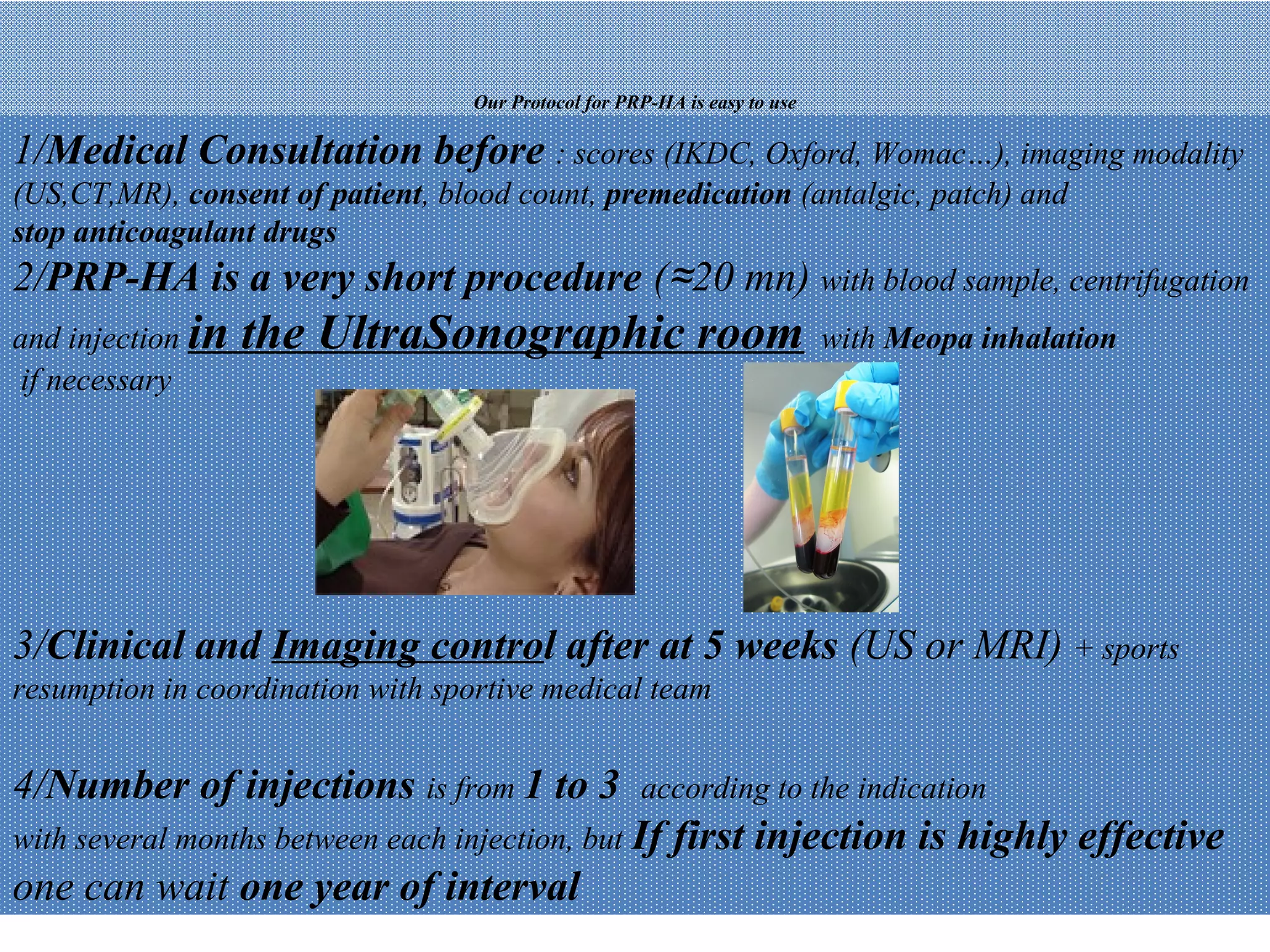 Our Protocol for PRP-HA is easy to use

1/Medical Consultation before : scores (IKDC, Oxford, Womac…), imaging modality (US,CT,MR), consent of patient, blood count, premedication (antalgic, patch) and stop anticoagulant drugs

2/PRP-HA is a very short procedure (≈20 mn) with blood sample, centrifugation and injection in the UltraSonographic room with Meopa inhalation if necessary

3/Clinical and Imaging control after at 5 weeks (US or MRI) + sports resumption in coordination with sportive medical team

4/Number of injections is from 1 to 3 according to the indication with several months between each injection, but If first injection is highly effective one can wait one year of interval